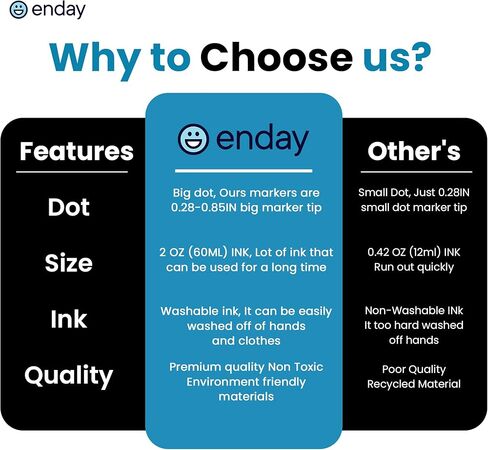 enday

Why to Choose us?

| Features | enday | Other's |
|---|---|---|
| Dot | Big dot, Ours markers are 0.28-0.85IN big marker tip | Small Dot, Just 0.28IN small dot marker tip |
| Size | 2 OZ (60ML) INK, Lot of ink that can be used for a long time | 0.42 OZ (12ml) INK Run out quickly |
| Ink | Washable ink, It can be easily washed off of hands and clothes | Non-Washable INk It too hard washed off hands |
| Quality | Premium quality Non Toxic Environment friendly materials | Poor Quality Recycled Material |